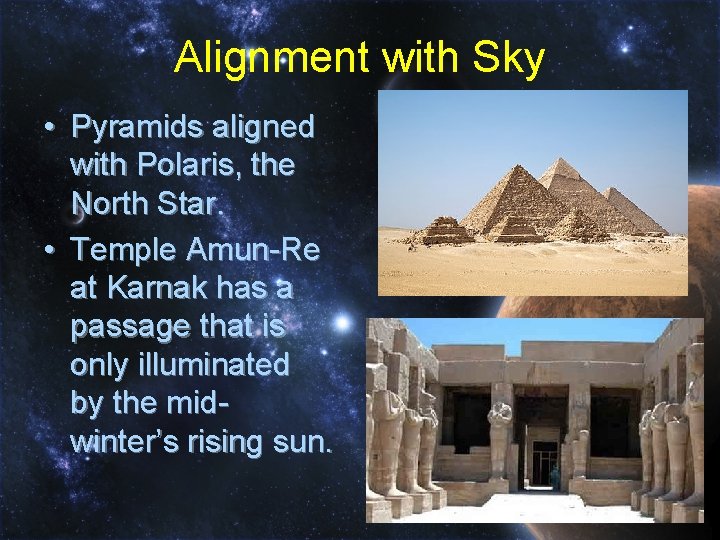 Alignment with Sky

• Pyramids aligned with Polaris, the North Star.
• Temple Amun-Re at Karnak has a passage that is only illuminated by the mid-winter's rising sun.